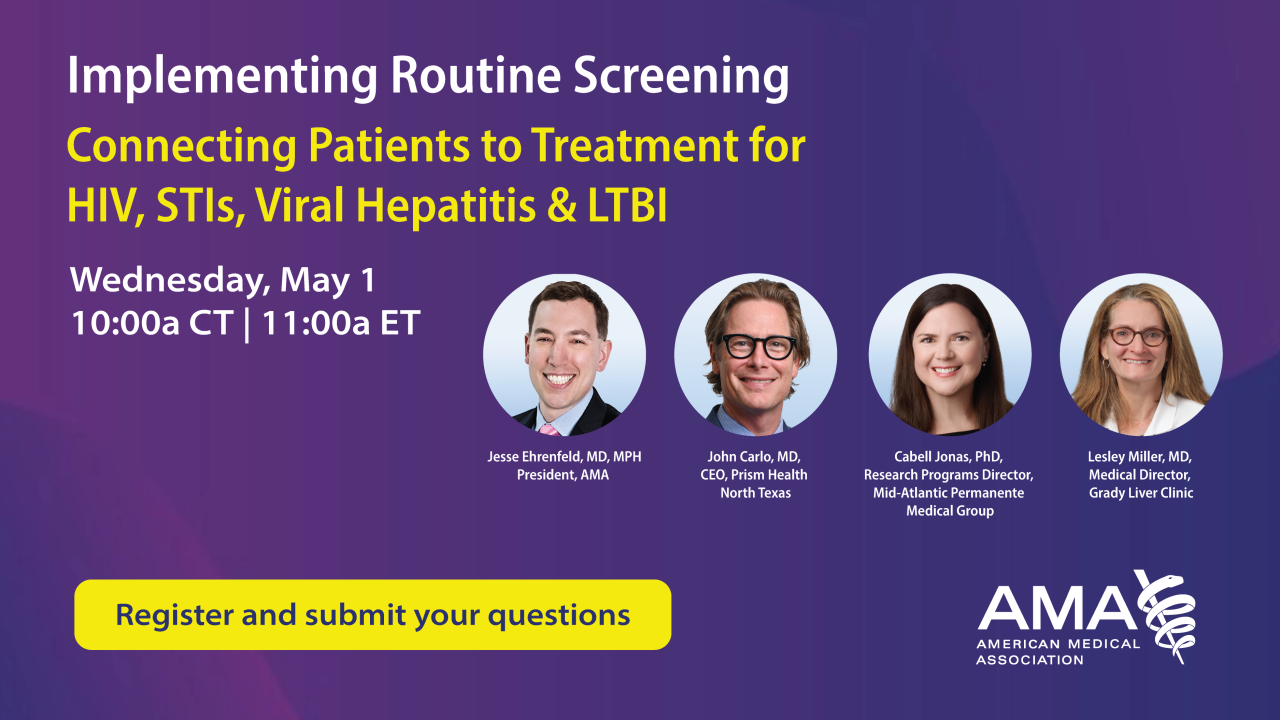 Implementing Routine Screening
Connecting Patients to Treatment for HIV, STIs, Viral Hepatitis & LTBI

Wednesday, May 1
10:00a CT | 11:00a ET

Jesse Ehrenfeld, MD, MPH
President, AMA

John Carlo, MD,
CEO, Prism Health North Texas

Cabell Jonas, PhD,
Research Programs Director, Mid-Atlantic Permanente Medical Group

Lesley Miller, MD,
Medical Director,
Grady Liver Clinic

Register and submit your questions

AMA
AMERICAN MEDICAL ASSOCIATION